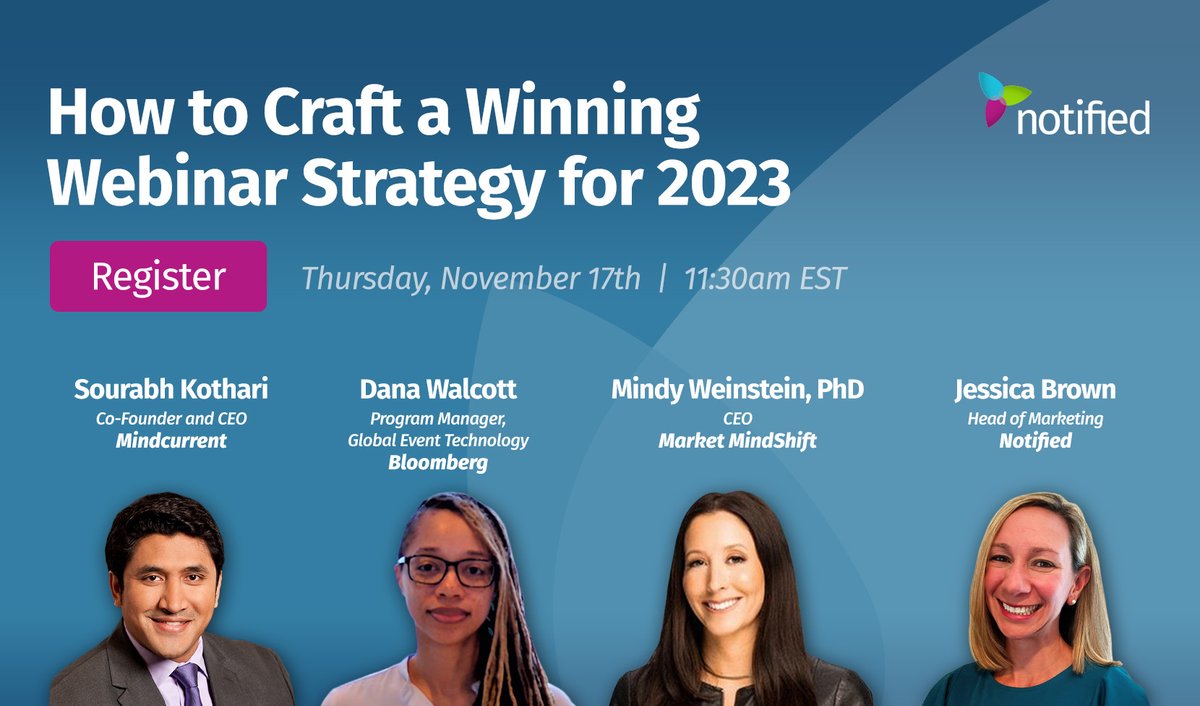 How to Craft a Winning Webinar Strategy for 2023

notified

Register

Thursday, November 17th | 11:30am EST

Sourabh Kothari
Co-Founder and CEO
Mindcurrent

Dana Walcott
Program Manager, Global Event Technology
Bloomberg

Mindy Weinstein, PhD
CEO
Market MindShift

Jessica Brown
Head of Marketing
Notified